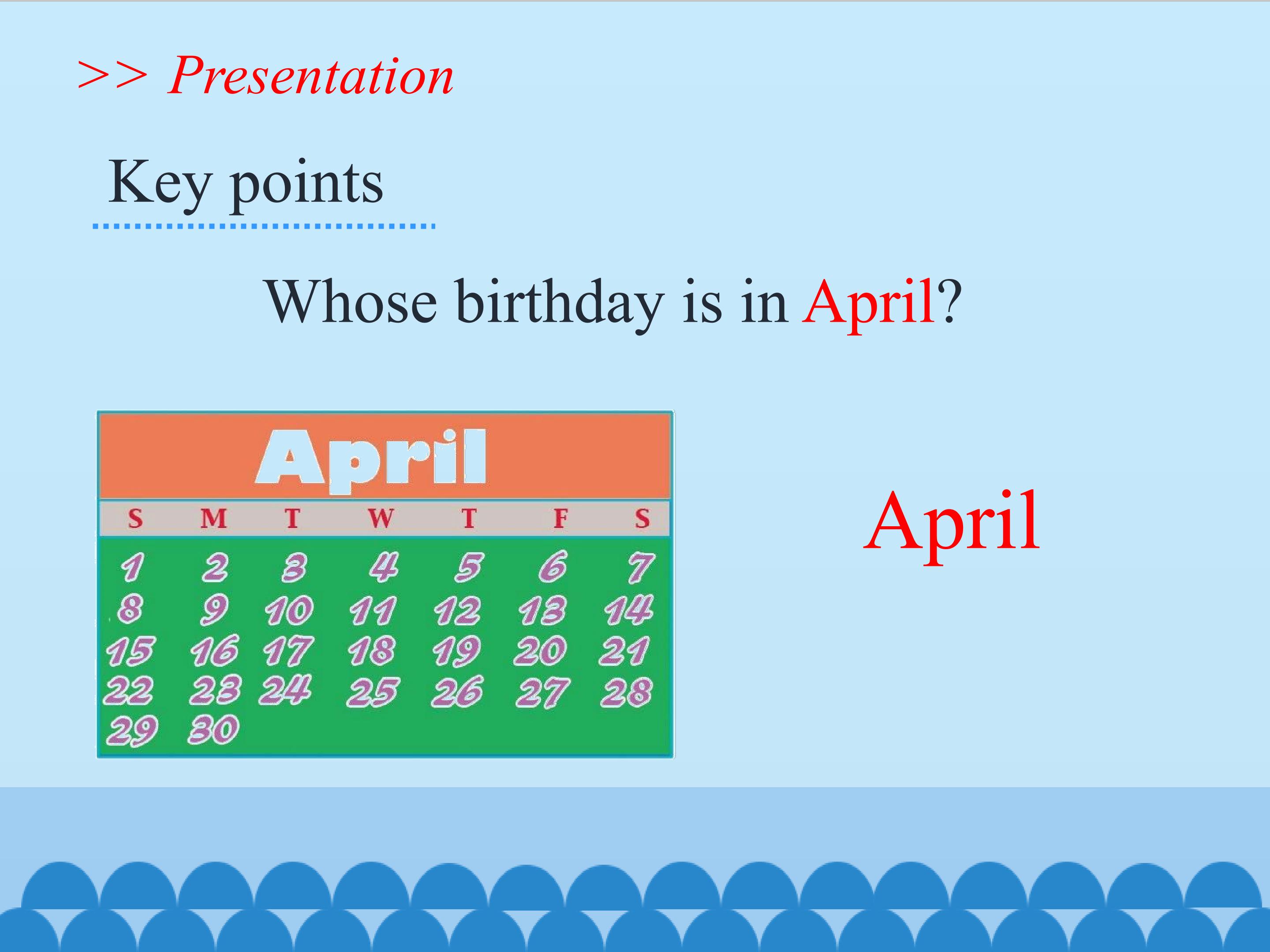 >> Presentation

Key points

Whose birthday is in April?

April

| S | M | T | W | T | F | S |
|---|---|---|---|---|---|---|
| 1 | 2 | 3 | 4 | 5 | 6 | 7 |
| 8 | 9 | 10 | 11 | 12 | 13 | 14 |
| 15 | 16 | 17 | 18 | 19 | 20 | 21 |
| 22 | 23 | 24 | 25 | 26 | 27 | 28 |
| 29 | 30 | | | | | |

April